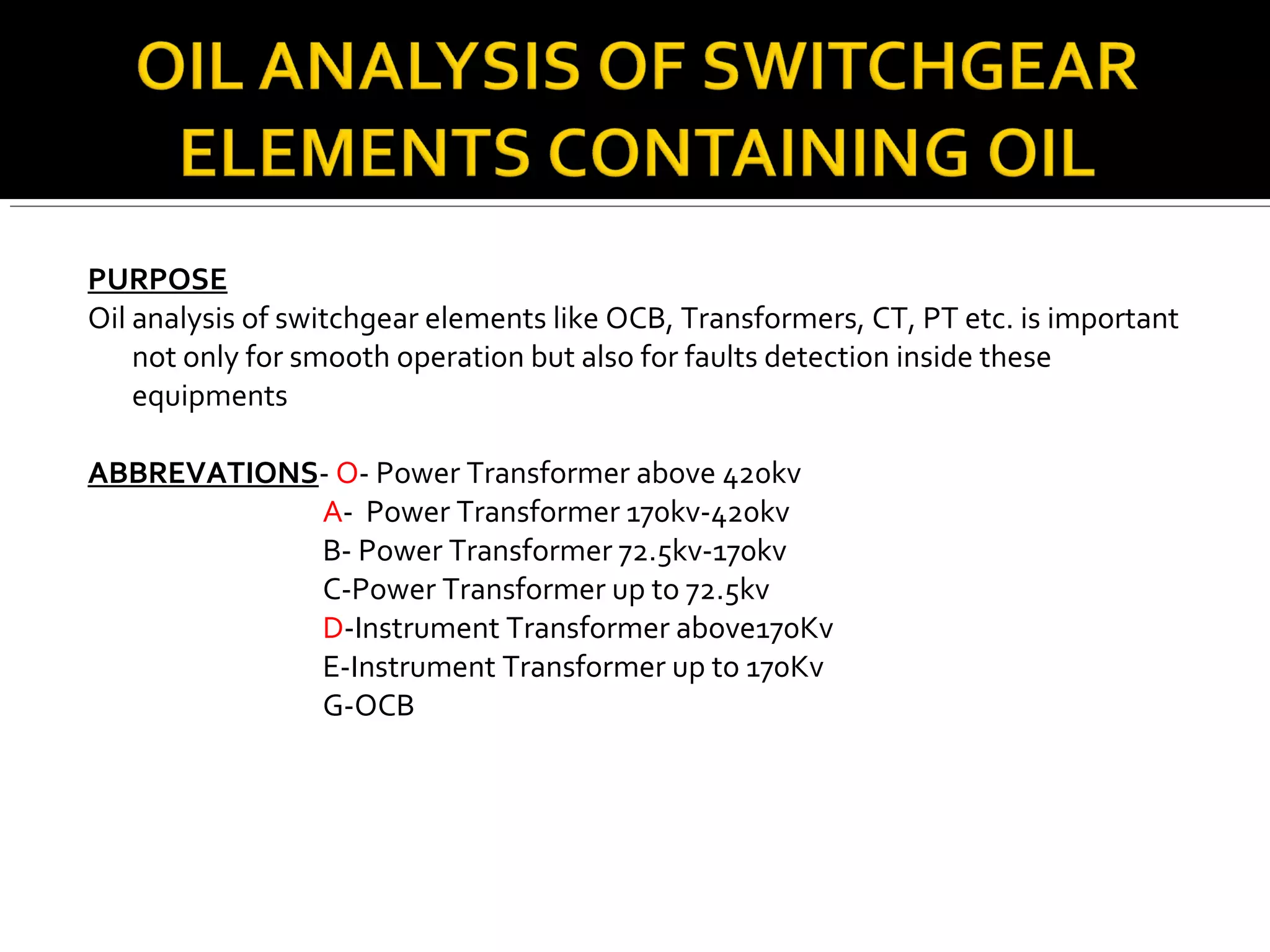 OIL ANALYSIS OF SWITCHGEAR ELEMENTS CONTAINING OIL

PURPOSE
Oil analysis of switchgear elements like OCB, Transformers, CT, PT etc. is important not only for smooth operation but also for faults detection inside these equipments

ABBREVATIONS- O- Power Transformer above 420kv
A- Power Transformer 170kv-420kv
B- Power Transformer 72.5kv-170kv
C-Power Transformer up to 72.5kv
D-Instrument Transformer above170Kv
E-Instrument Transformer up to 170Kv
G-OCB